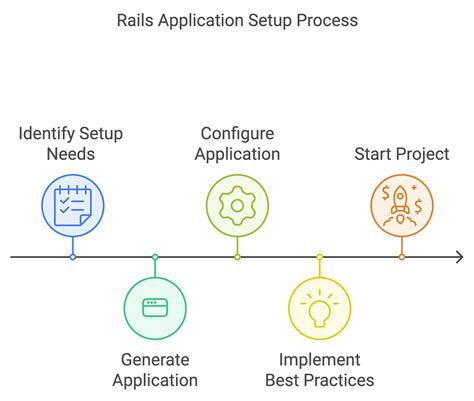 Rails Application Setup Process

Identify Setup Needs

Generate Application

Configure Application

Implement Best Practices

Start Project